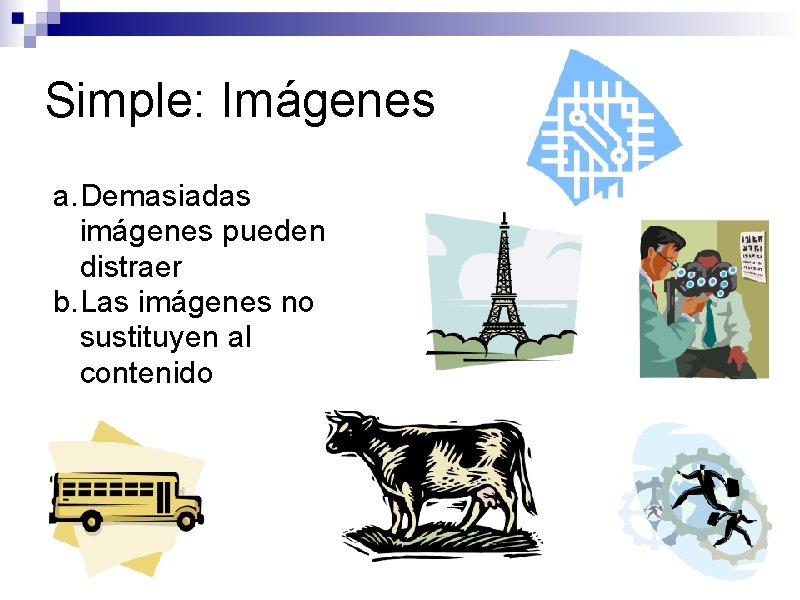 Simple: Imágenes

a. Demasiadas imágenes pueden distraer
b. Las imágenes no sustituyen al contenido